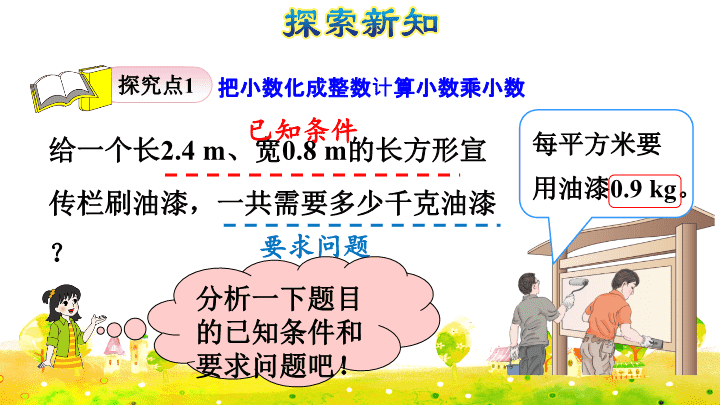 探索新知

探究点1 把小数化成整数计算小数乘小数

已知条件

给一个长2.4 m、宽0.8 m的长方形宣传栏刷油漆，一共需要多少千克油漆？

要求问题

每平方米要用油漆0.9 kg。

分析一下题目的已知条件和要求问题吧！